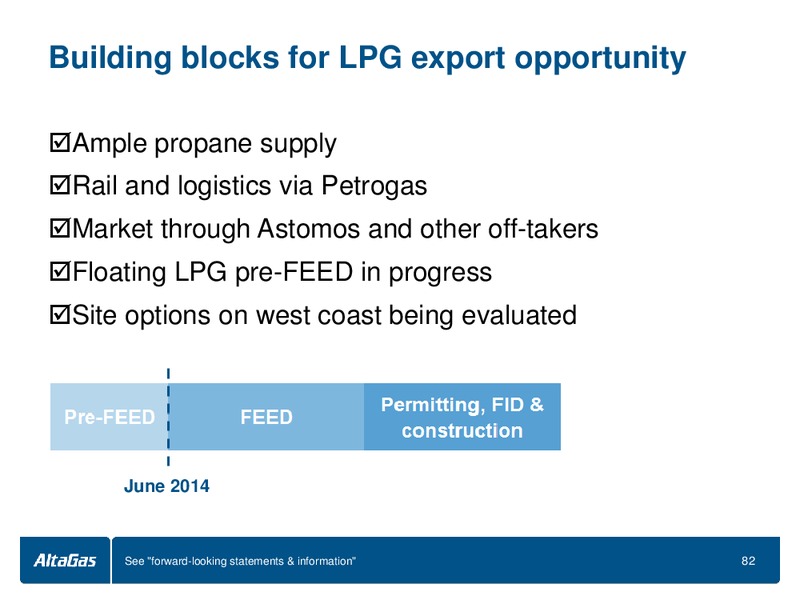 Building blocks for LPG export opportunity

☑Ample propane supply
☑Rail and logistics via Petrogas
☑Market through Astomos and other off-takers
☑Floating LPG pre-FEED in progress
☑Site options on west coast being evaluated

Pre-FEED

FEED

Permitting, FID & construction

June 2014

AltaGas

See "forward-looking statements & information"

82